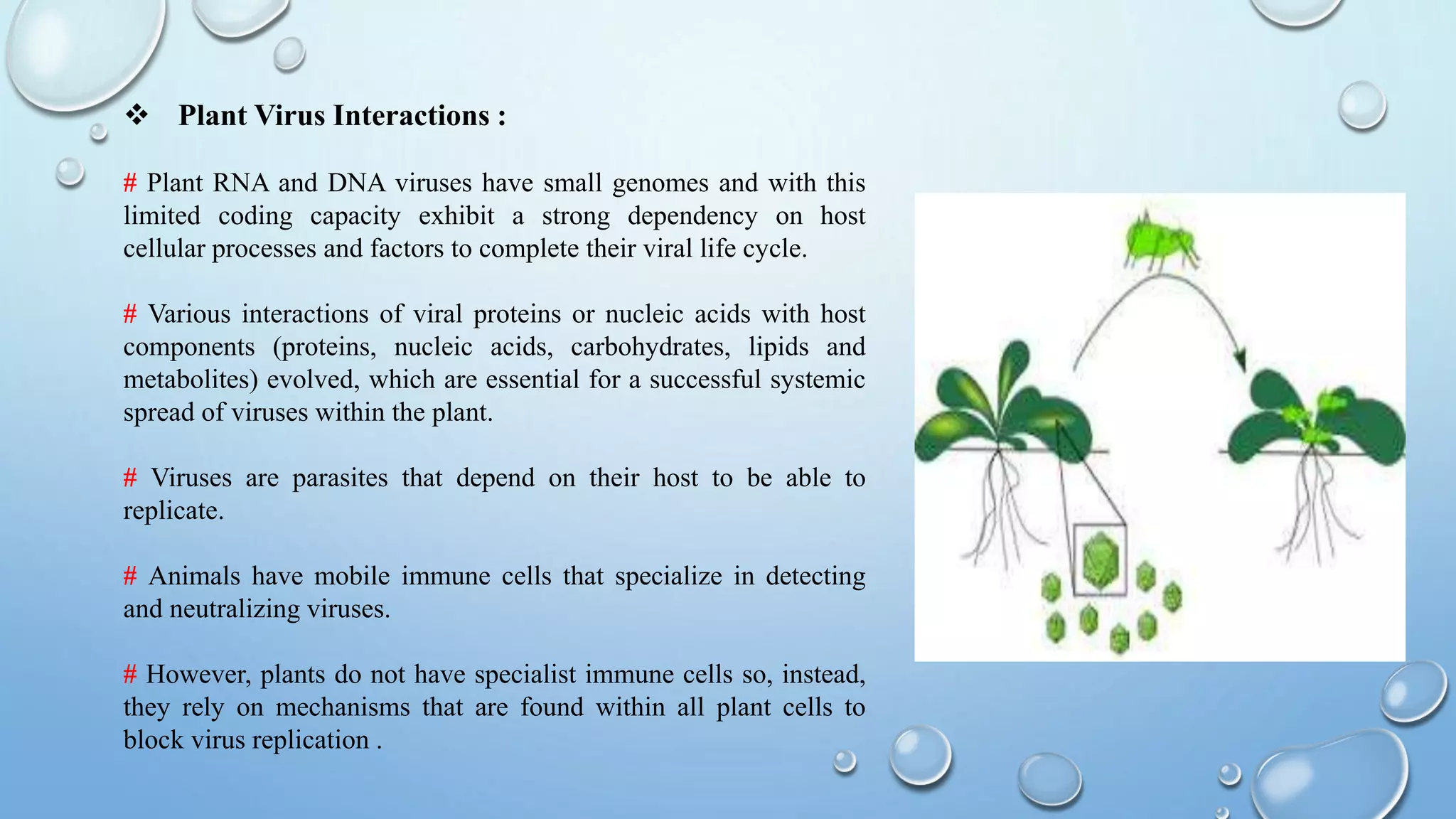 ❖ Plant Virus Interactions :

# Plant RNA and DNA viruses have small genomes and with this limited coding capacity exhibit a strong dependency on host cellular processes and factors to complete their viral life cycle.

# Various interactions of viral proteins or nucleic acids with host components (proteins, nucleic acids, carbohydrates, lipids and metabolites) evolved, which are essential for a successful systemic spread of viruses within the plant.

# Viruses are parasites that depend on their host to be able to replicate.

# Animals have mobile immune cells that specialize in detecting and neutralizing viruses.

# However, plants do not have specialist immune cells so, instead, they rely on mechanisms that are found within all plant cells to block virus replication .